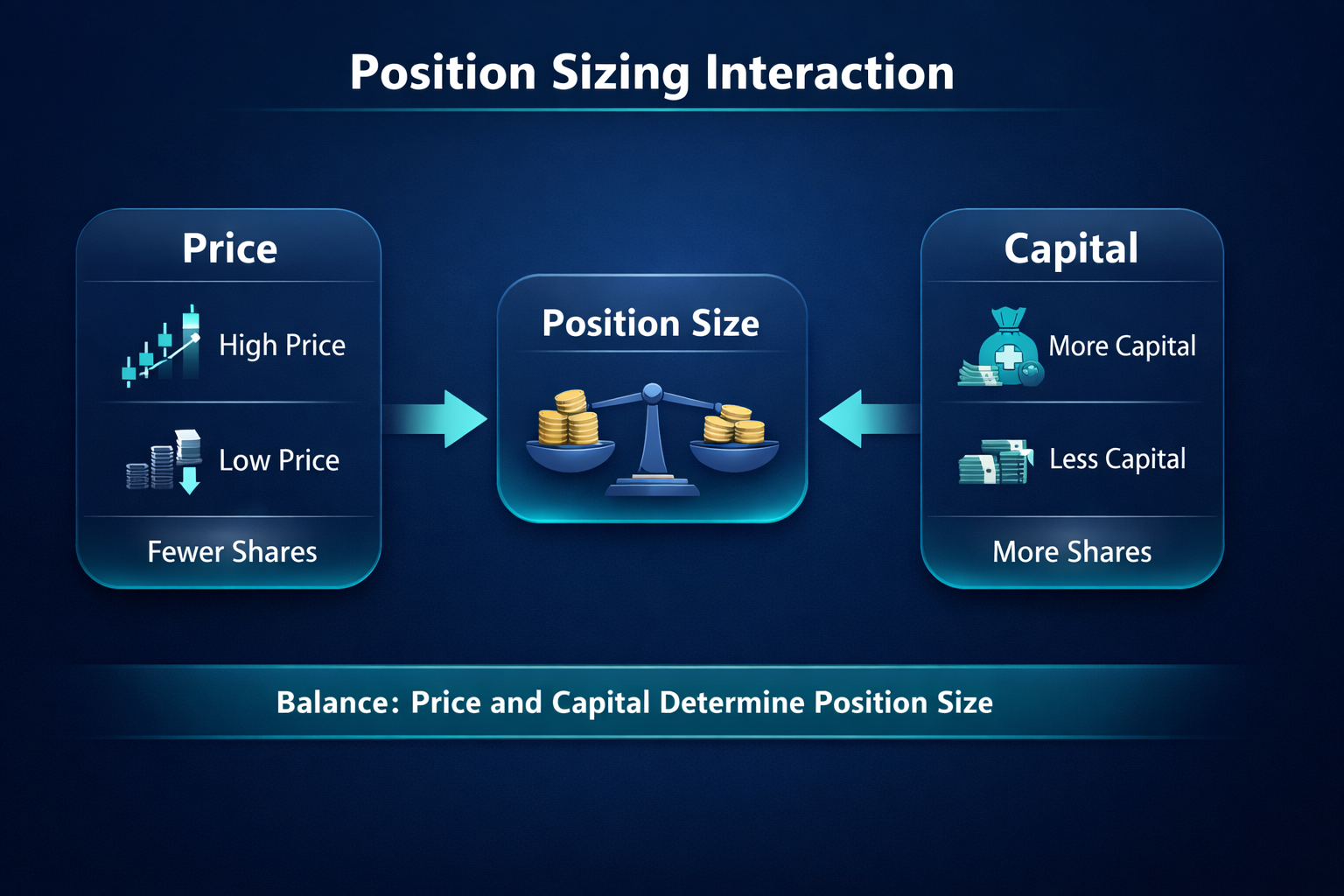 Position Sizing Interaction

Price

High Price

Low Price

Fewer Shares

Position Size

Capital

More Capital

Less Capital

More Shares

Balance: Price and Capital Determine Position Size